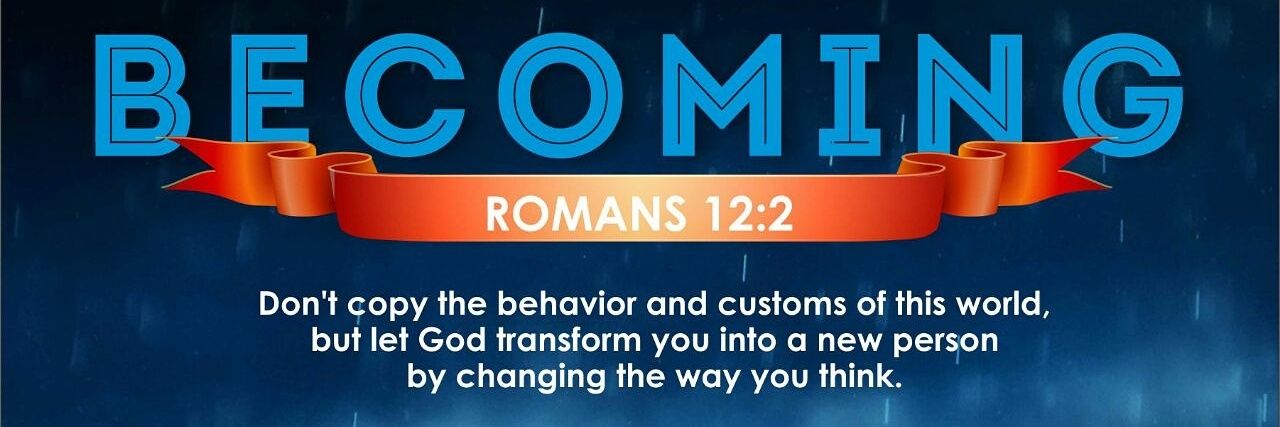 BECOMING

ROMANS 12:2

Don't copy the behavior and customs of this world, but let God transform you into a new person by changing the way you think.